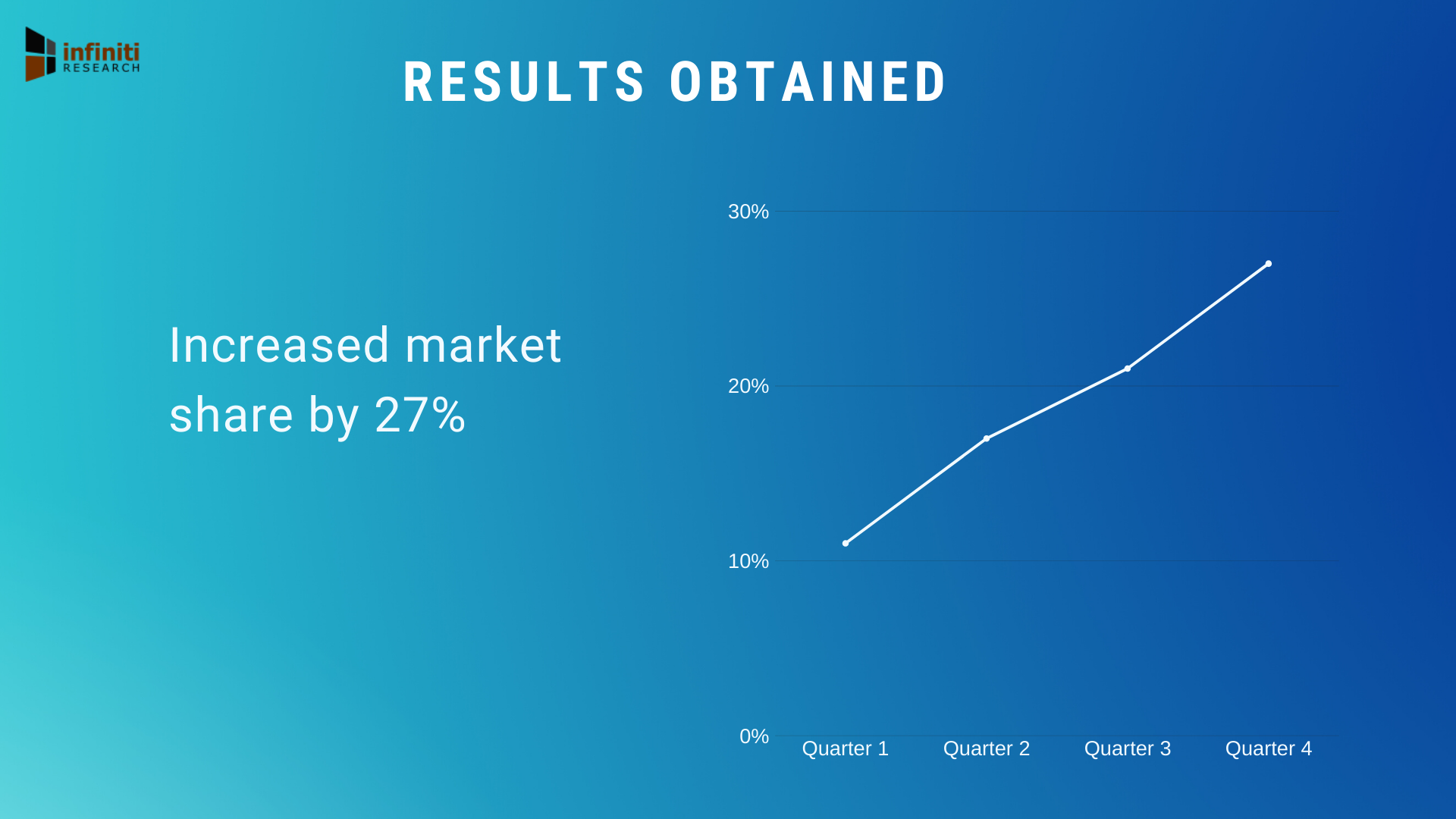 infiniti RESEARCH

RESULTS OBTAINED

Increased market share by 27%

30%
20%
10%
0%
Quarter 1
Quarter 2
Quarter 3
Quarter 4